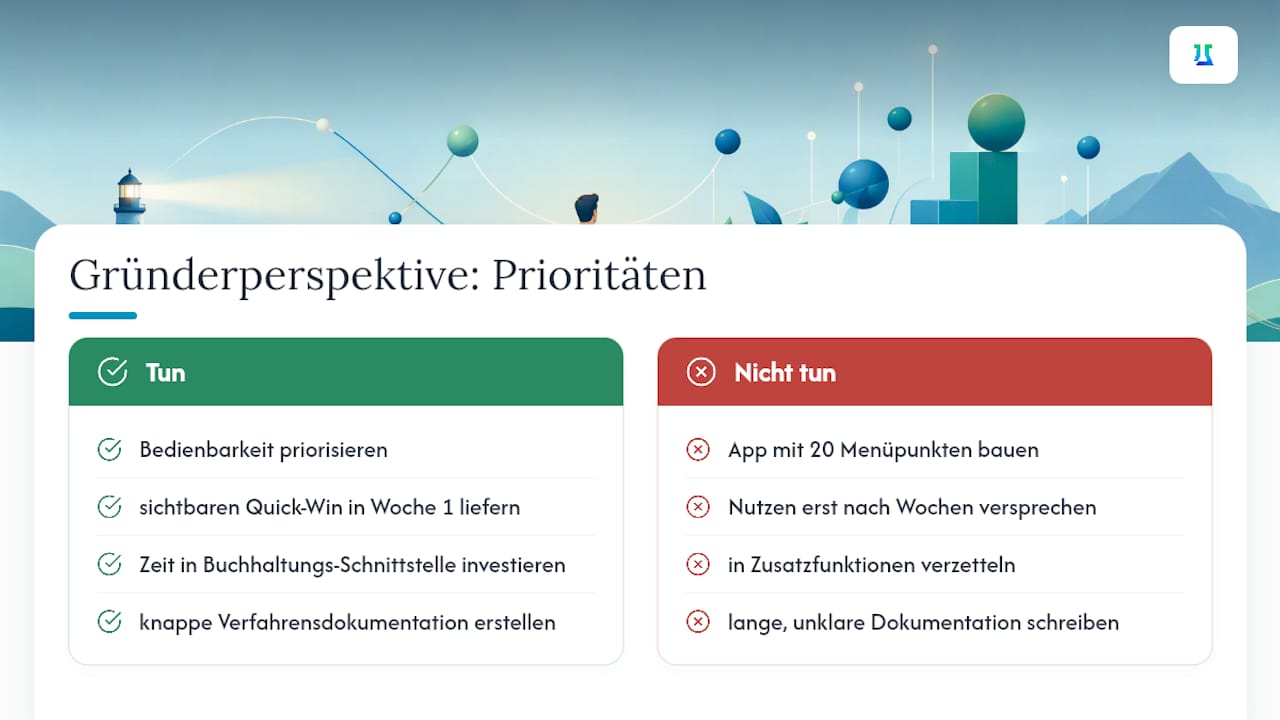 Gründerperspektive: Prioritäten

Tun

Bedienbarkeit priorisieren

sichtbaren Quick-Win in Woche 1 liefern

Zeit in Buchhaltungs-Schnittstelle investieren

knappe Verfahrensdokumentation erstellen

Nicht tun

App mit 20 Menüpunkten bauen

Nutzen erst nach Wochen versprechen

in Zusatzfunktionen verzetteln

lange, unklare Dokumentation schreiben